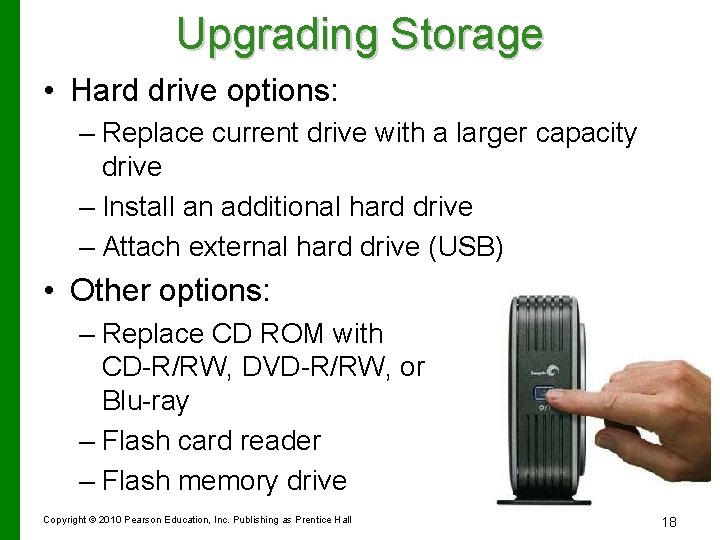 Upgrading Storage

• Hard drive options:
– Replace current drive with a larger capacity drive
– Install an additional hard drive
– Attach external hard drive (USB)

• Other options:
– Replace CD ROM with CD-R/RW, DVD-R/RW, or Blu-ray
– Flash card reader
– Flash memory drive

Seagate

Copyright © 2010 Pearson Education, Inc. Publishing as Prentice Hall

18